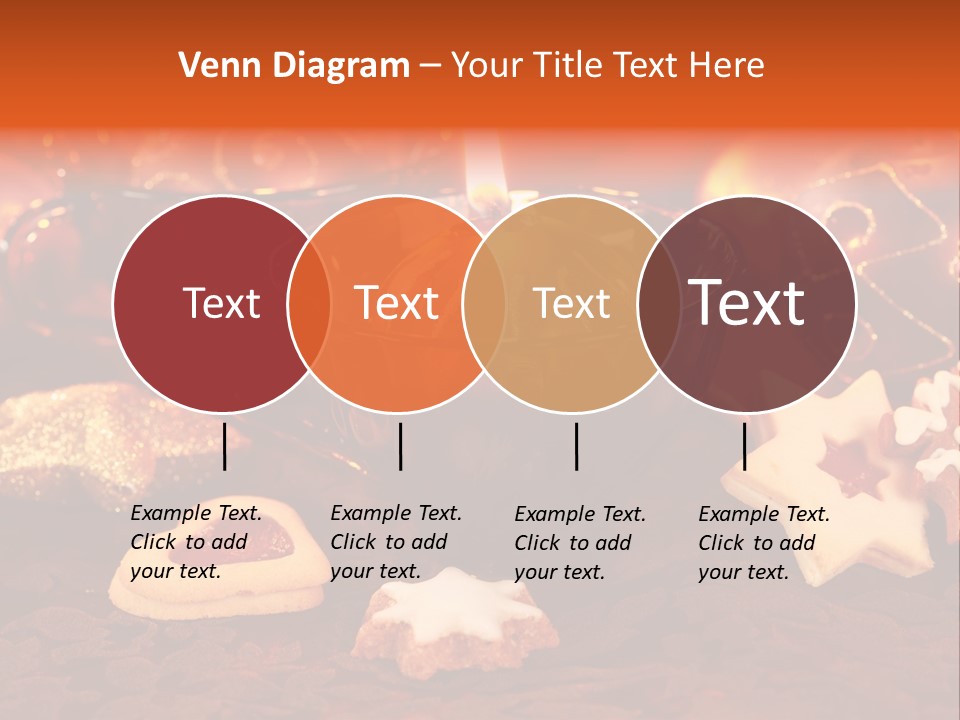 Venn Diagram – Your Title Text Here

Text

Text

Text

Text

Example Text. Click to add your text.

Example Text. Click to add your text.

Example Text. Click to add your text.

Example Text. Click to add your text.